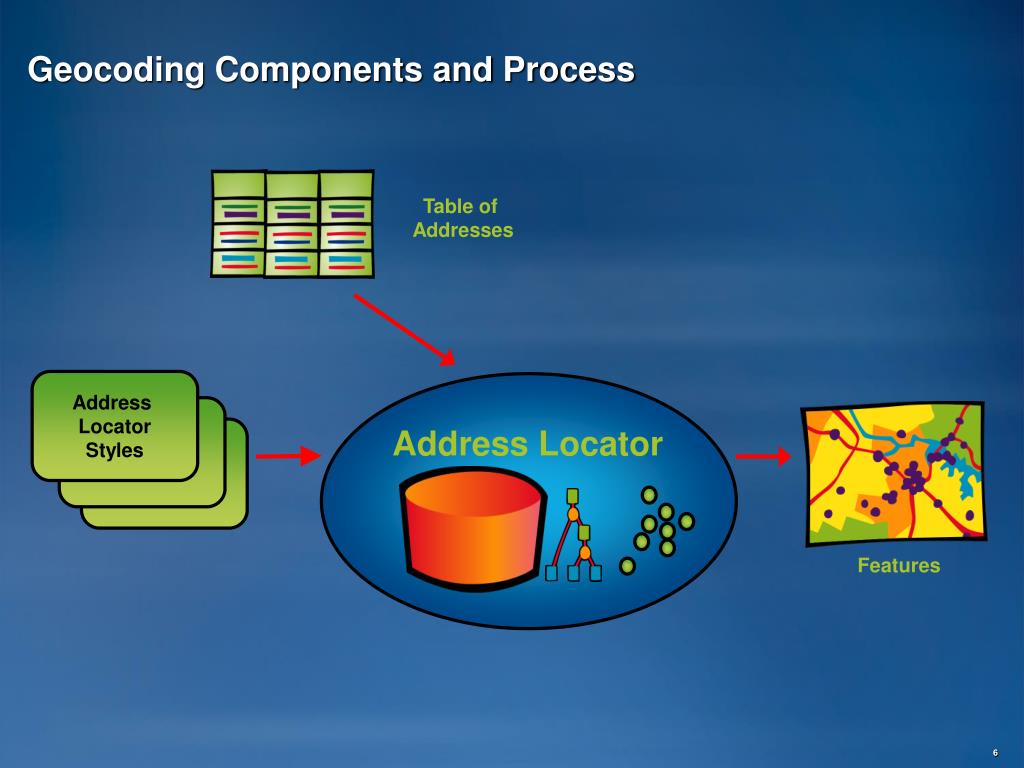 Geocoding Components and Process

Table of Addresses

Address Locator Styles

Address Locator

Features

6